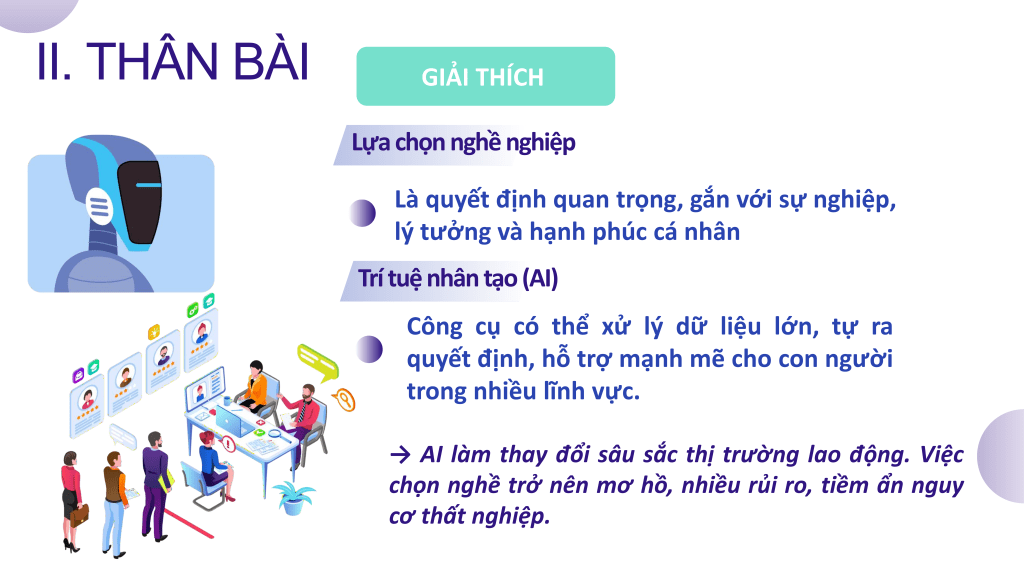 II. THÂN BÀI

GIẢI THÍCH

Lựa chọn nghề nghiệp

Là quyết định quan trọng, gắn với sự nghiệp, lý tưởng và hạnh phúc cá nhân

Trí tuệ nhân tạo (AI)

Công cụ có thể xử lý dữ liệu lớn, tự ra quyết định, hỗ trợ mạnh mẽ cho con người trong nhiều lĩnh vực.

→ AI làm thay đổi sâu sắc thị trường lao động. Việc chọn nghề trở nên mơ hồ, nhiều rủi ro, tiềm ẩn nguy cơ thất nghiệp.